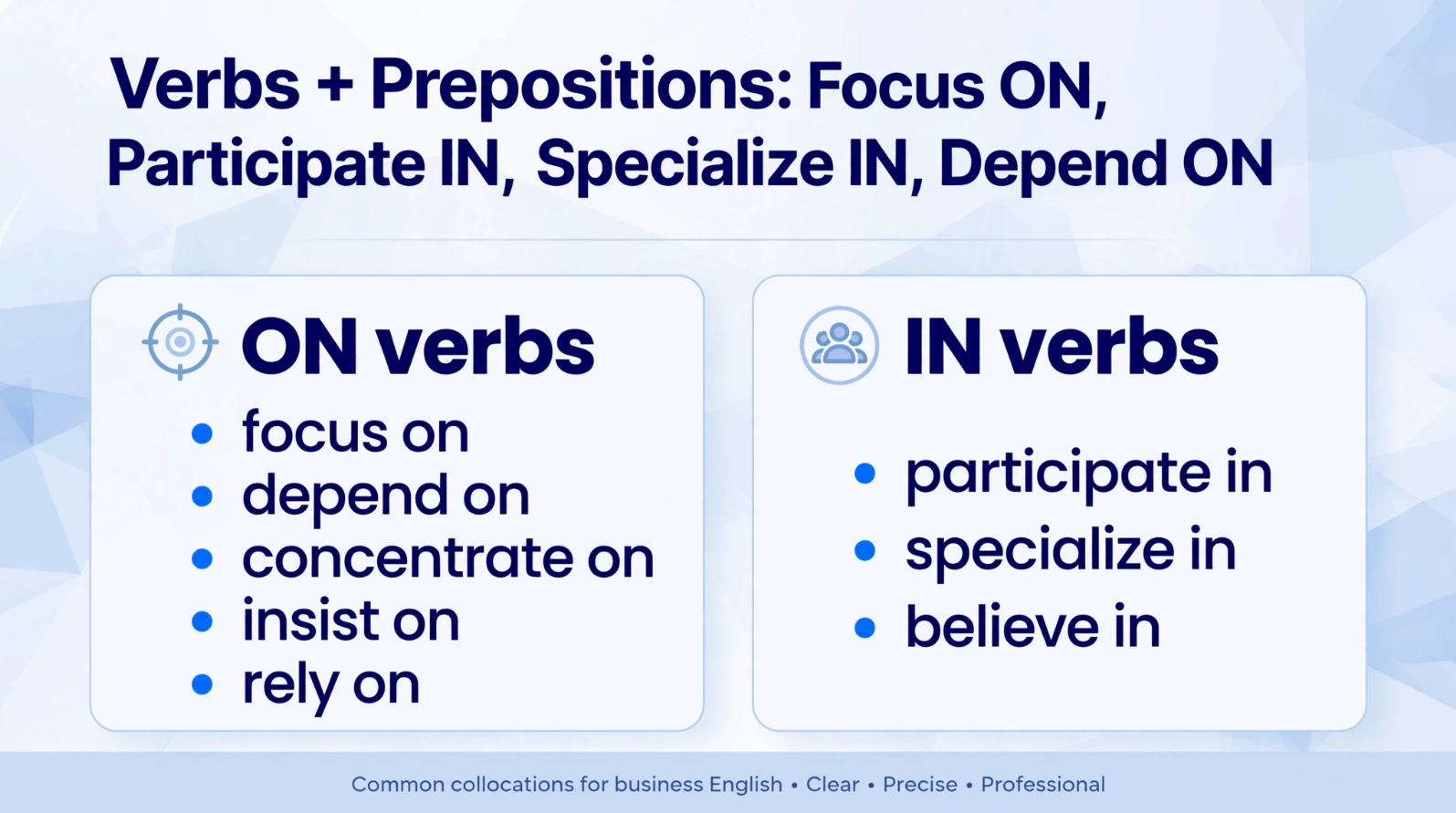 Verbs + Prepositions: Focus ON, Participate IN, Specialize IN, Depend ON

ON verbs
• focus on
• depend on
• concentrate on
• insist on
• rely on

IN verbs
• participate in
• specialize in
• believe in

Common collocations for business English • Clear • Precise • Professional